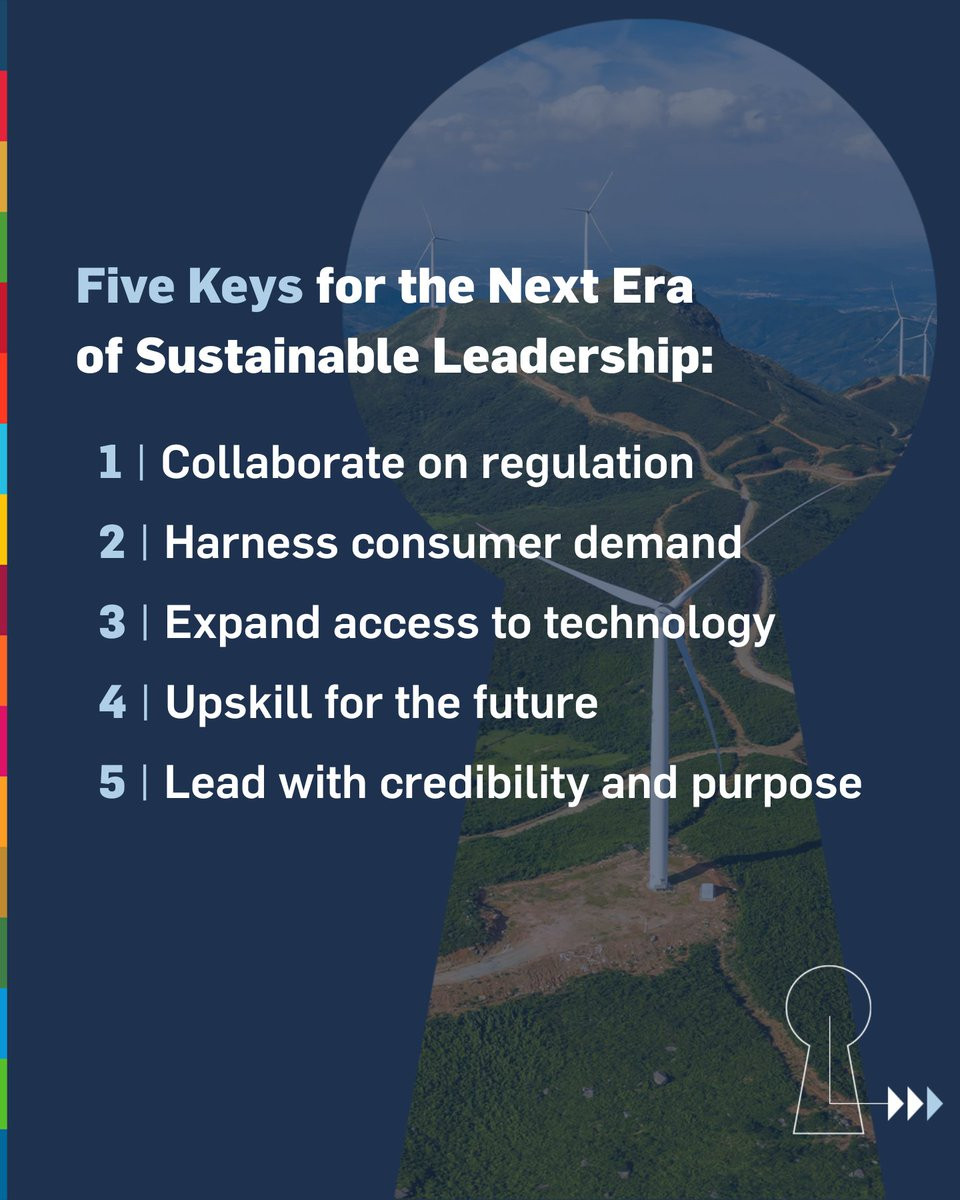 Five Keys for the Next Era of Sustainable Leadership:

1 | Collaborate on regulation

2 | Harness consumer demand

3 | Expand access to technology

4 | Upskill for the future

5 | Lead with credibility and purpose